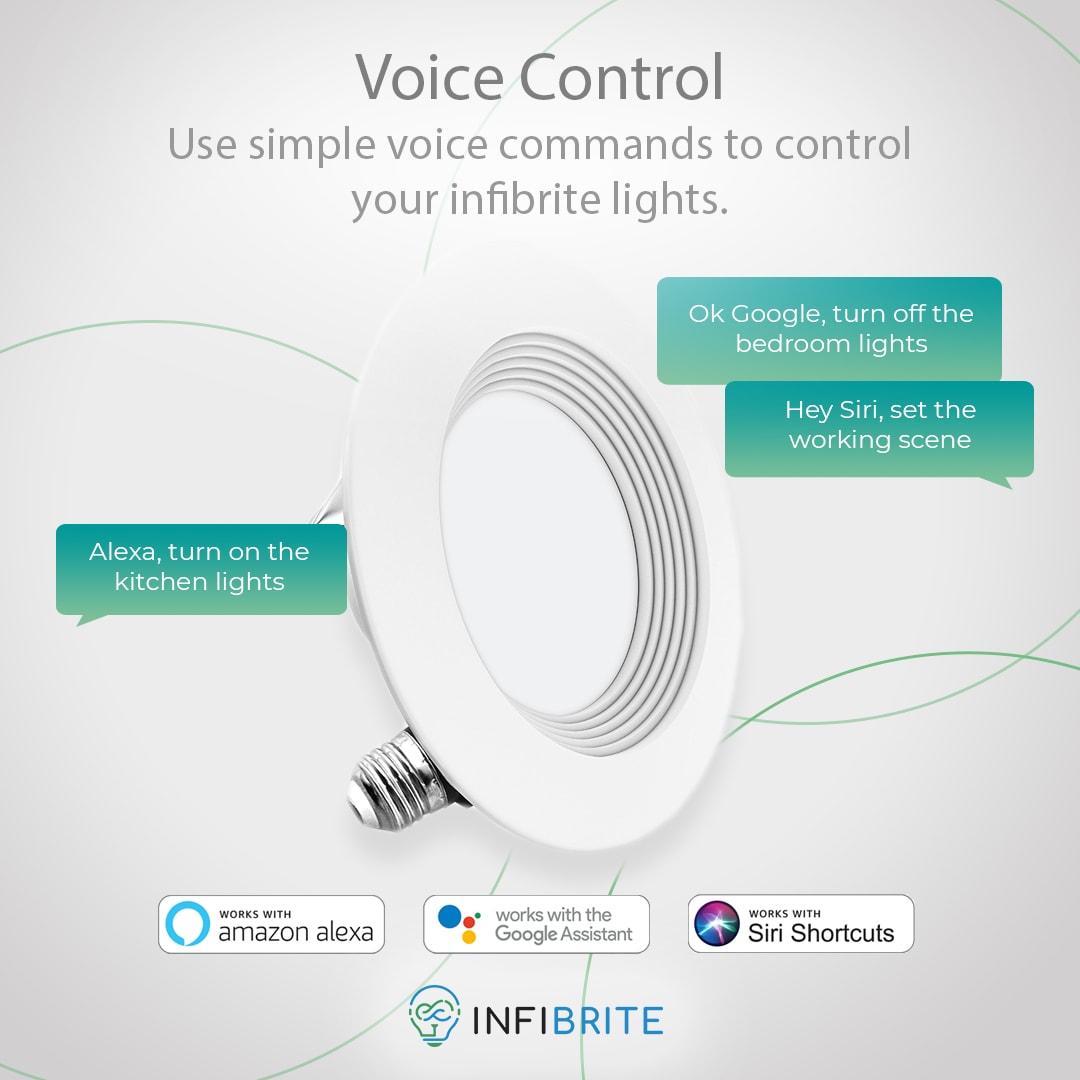 Voice Control

Use simple voice commands to control your infibrite lights.

Ok Google, turn off the bedroom lights

Hey Siri, set the working scene

Alexa, turn on the kitchen lights

WORKS WITH amazon alexa

works with the Google Assistant

WORKS WITH Siri Shortcuts

INFIBRITE